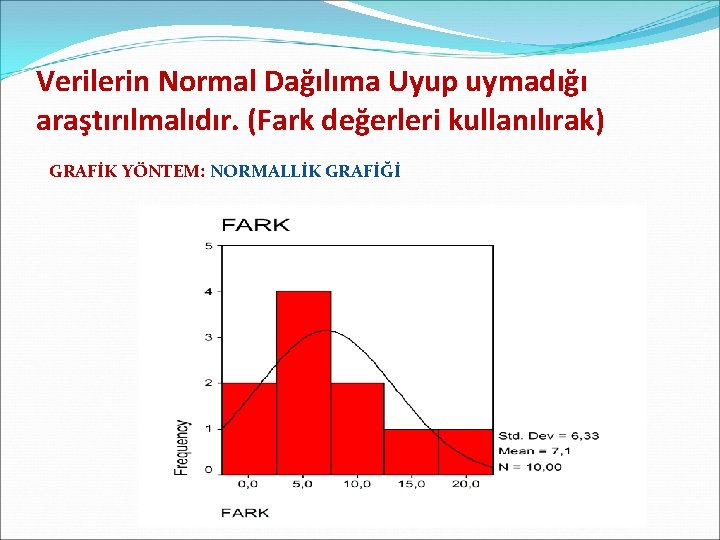 Verilerin Normal Dağılıma Uyup uymadığı araştırılmalıdır. (Fark değerleri kullanılırak)

GRAFİK YÖNTEM: NORMALLİK GRAFİĞİ

FARK

5
4
3
2
1
0

Frequency

0,0 5,0 10,0 15,0 20,0

FARK

Std. Dev = 6,33
Mean = 7,1
N = 10,00